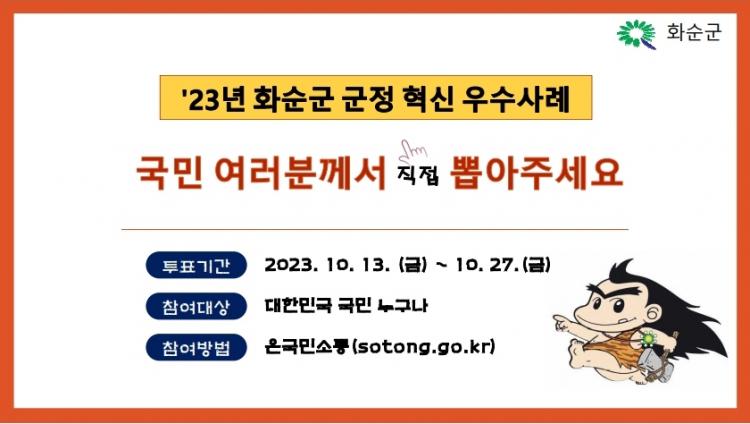 화순군

'23년 화순군 군정 혁신 우수사례

국민 여러분께서 직접 뽑아주세요

투표기간 2023. 10. 13. (금) ~ 10. 27. (금)

참여대상 대한민국 국민 누구나

참여방법 온국민소통(sotong.go.kr)